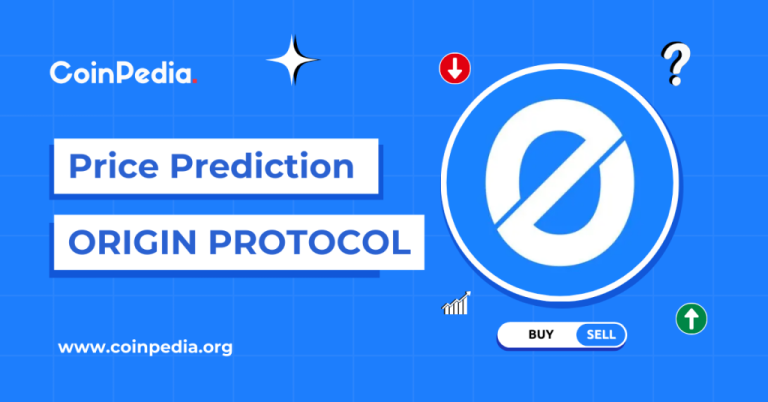 CoinPedia.

?

Price Prediction

ORIGIN PROTOCOL

BUY SELL

www.coinpedia.org